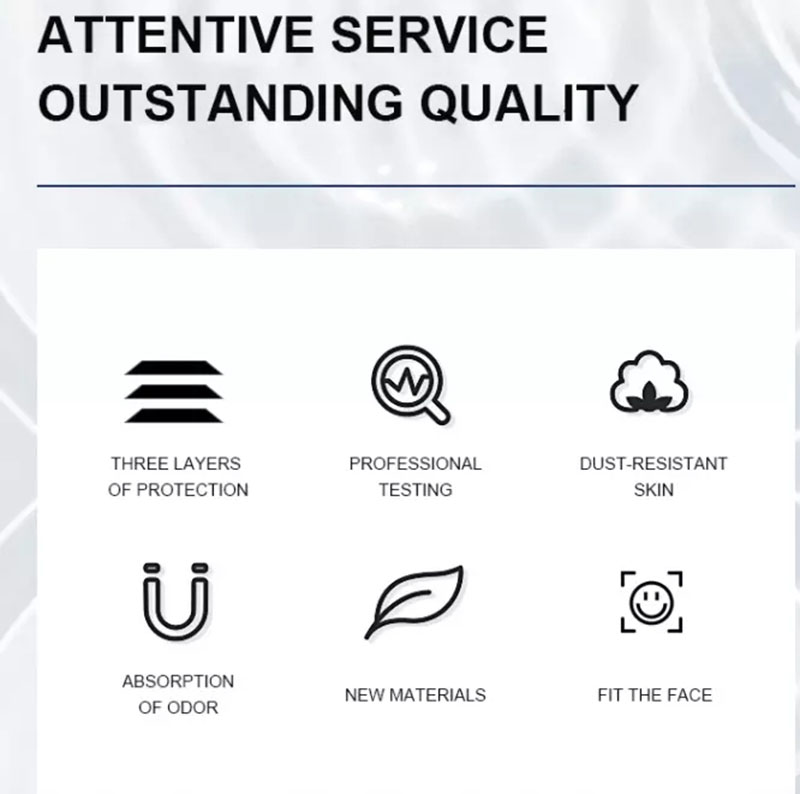 ATTENTIVE SERVICE
OUTSTANDING QUALITY

THREE LAYERS OF PROTECTION

PROFESSIONAL TESTING

DUST-RESISTANT SKIN

ABSORPTION OF ODOR

NEW MATERIALS

FIT THE FACE